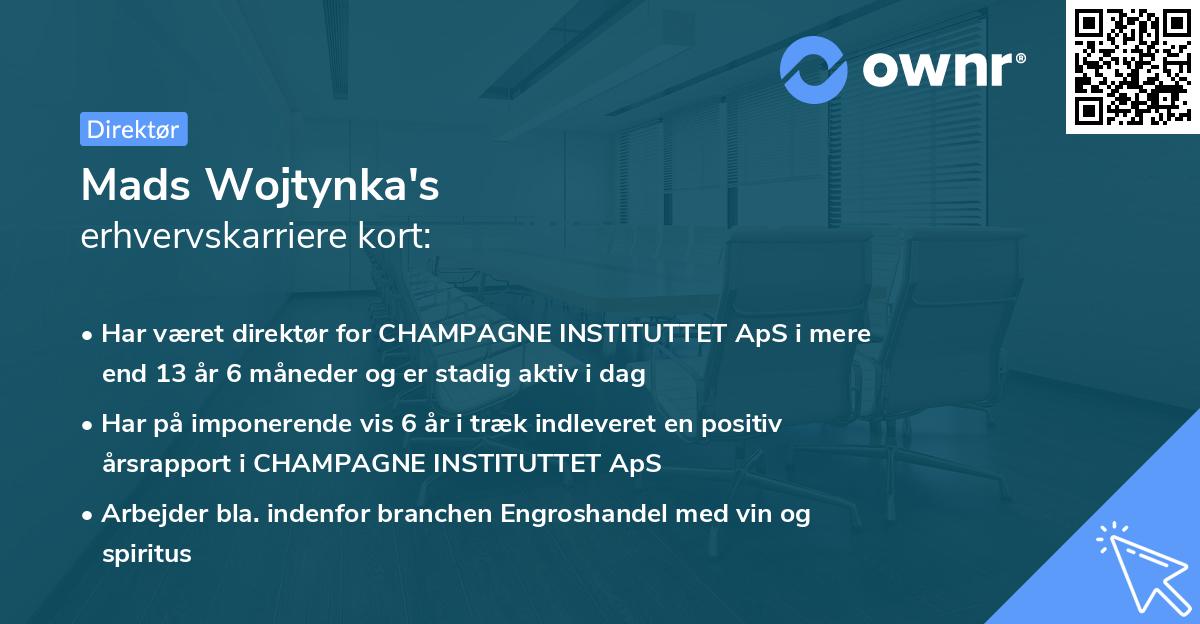 ownr®

Direktør

Mads Wojtynka's
erhvervskarriere kort:

• Har været direktør for CHAMPAGNE INSTITUTTET ApS i mere end 13 år 6 måneder og er stadig aktiv i dag

• Har på imponerende vis 6 år i træk indleveret en positiv årsrapport i CHAMPAGNE INSTITUTTET ApS

• Arbejder bla. indenfor branchen Engroshandel med vin og spiritus